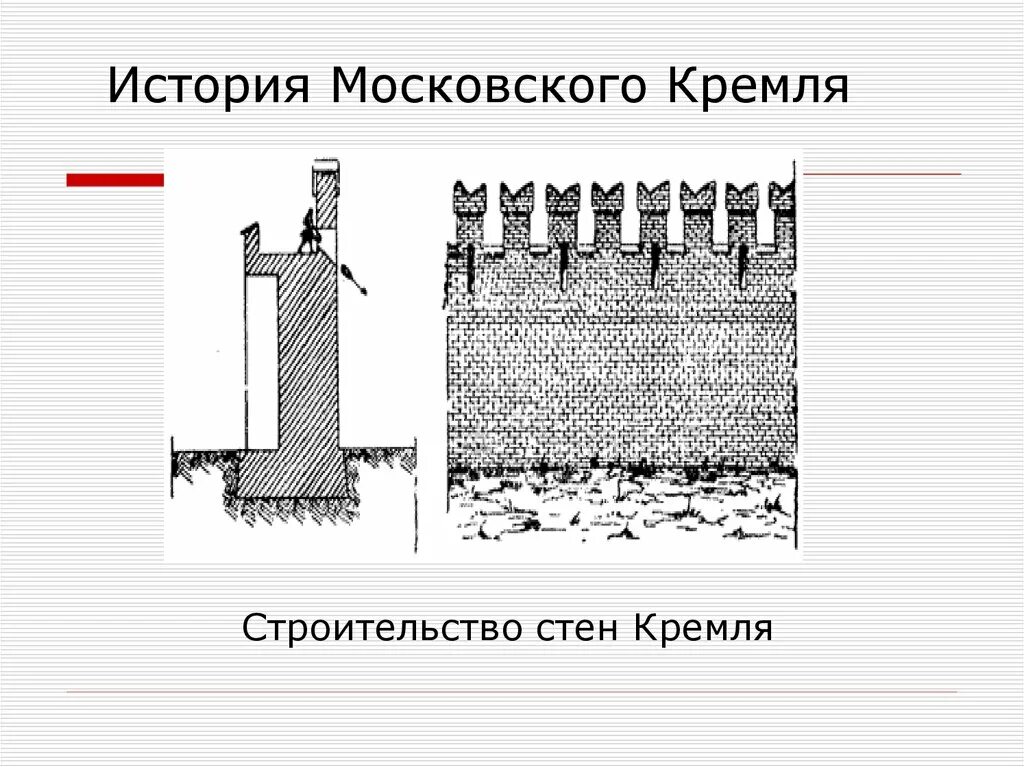 История Московского Кремля

Строительство стен Кремля